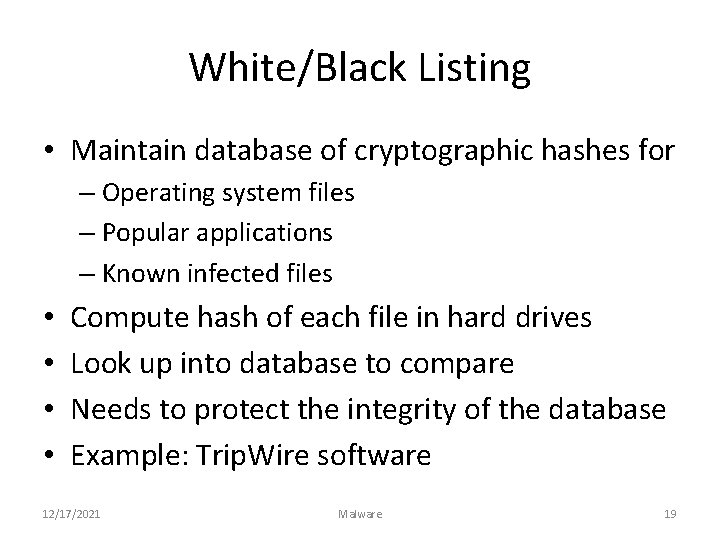 White/Black Listing

• Maintain database of cryptographic hashes for
  – Operating system files
  – Popular applications
  – Known infected files
• Compute hash of each file in hard drives
• Look up into database to compare
• Needs to protect the integrity of the database
• Example: TripWire software

12/17/2021 Malware 19